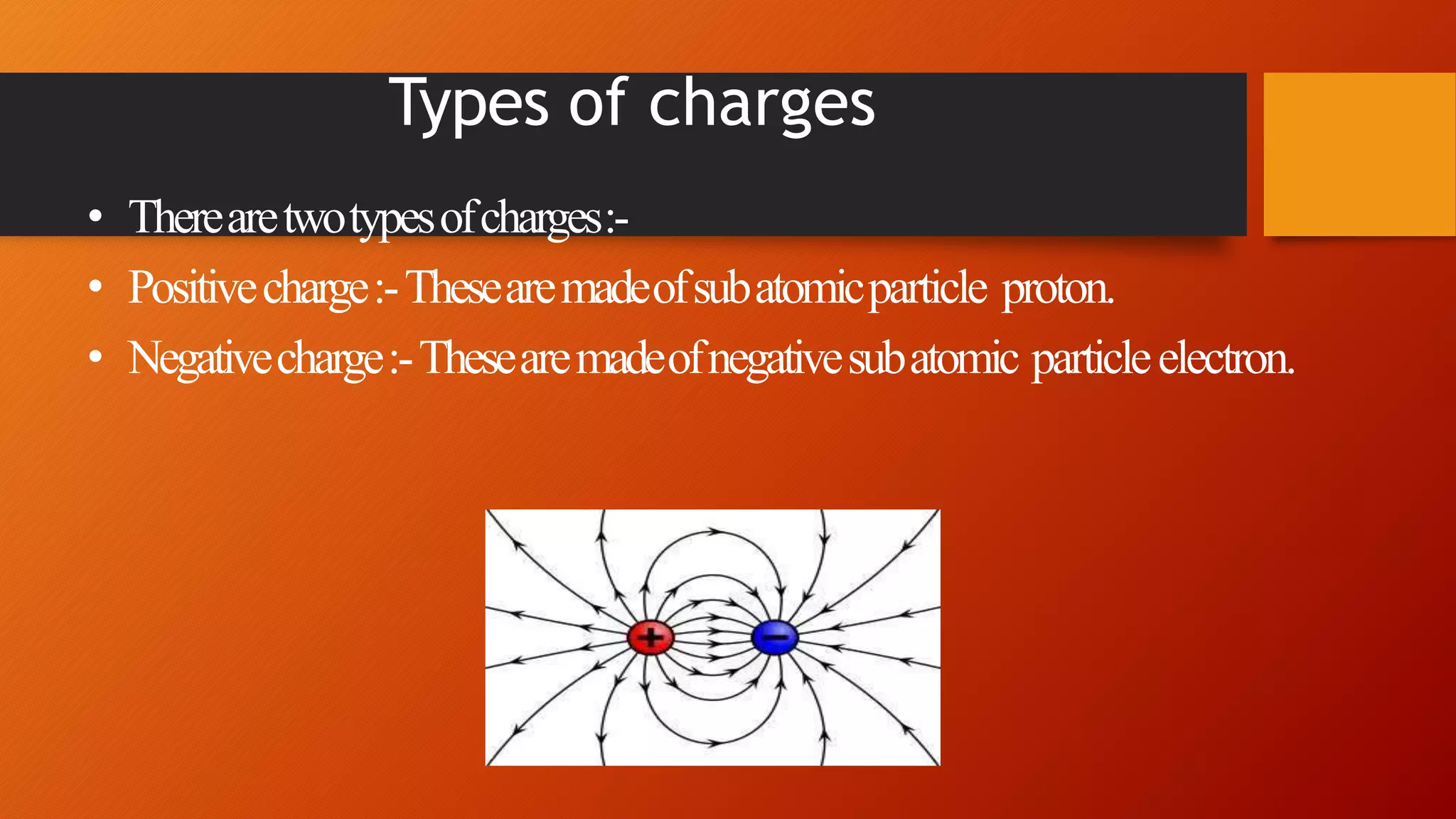 Types of charges

• There are two types of charges :-
• Positive charge :- These are made of sub atomic particle proton.
• Negative charge :- These are made of negative sub atomic particle electron.

+
−